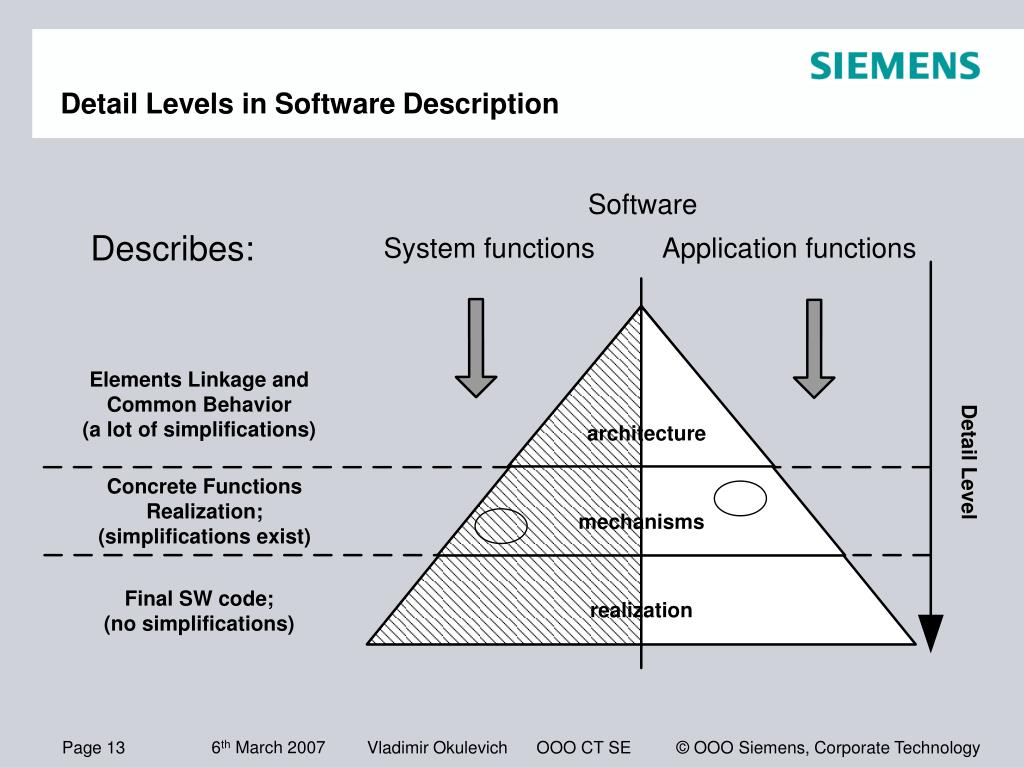 SIEMENS

Detail Levels in Software Description

Software

Describes:

System functions

Application functions

Elements Linkage and Common Behavior (a lot of simplifications)

architecture

Concrete Functions Realization; (simplifications exist)

mechanisms

Final SW code; (no simplifications)

realization

Detail Level

Page 13    $6^{th}$ March 2007    Vladimir Okulevich    OOO CT SE    © OOO Siemens, Corporate Technology